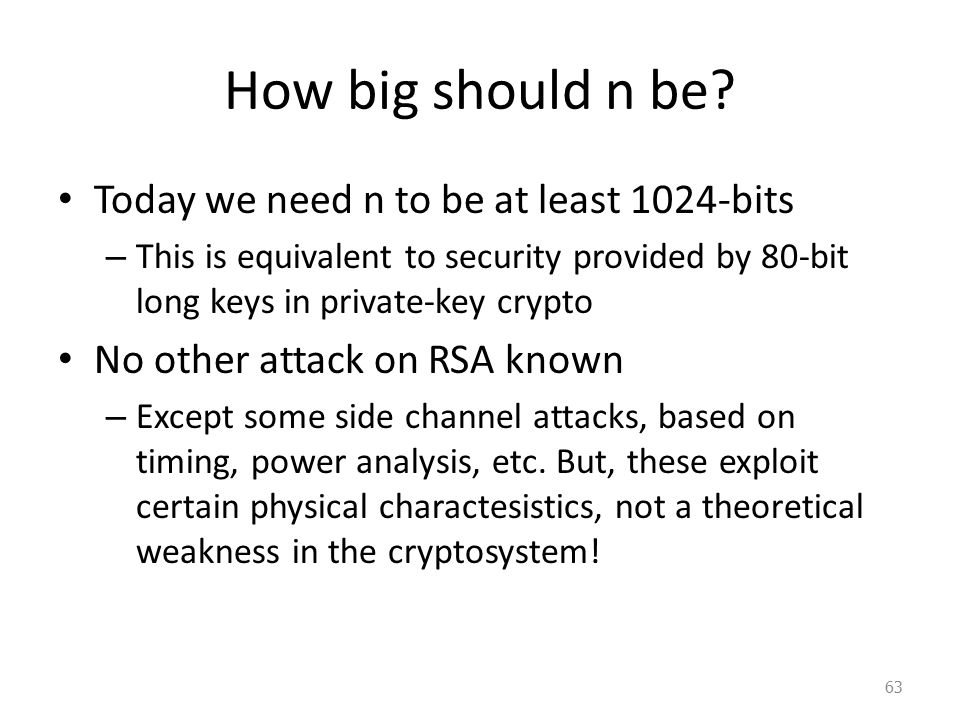 How big should n be?

• Today we need n to be at least 1024-bits
– This is equivalent to security provided by 80-bit long keys in private-key crypto

• No other attack on RSA known
– Except some side channel attacks, based on timing, power analysis, etc. But, these exploit certain physical charactesistics, not a theoretical weakness in the cryptosystem!

63